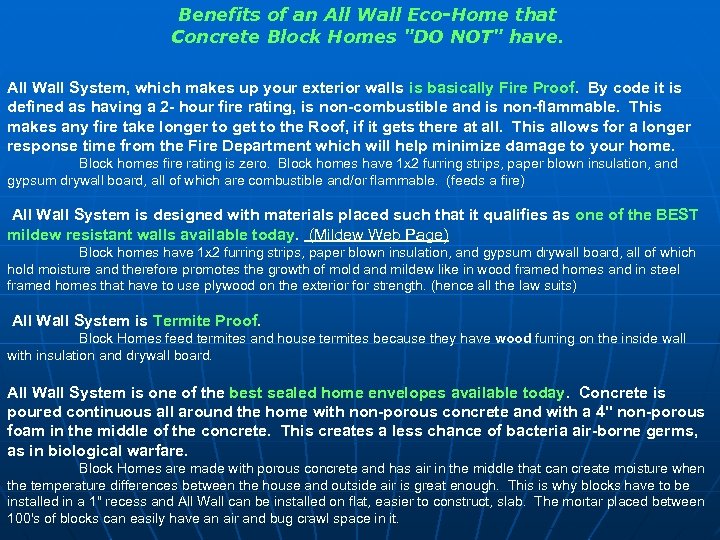 Benefits of an All Wall Eco-Home that
Concrete Block Homes "DO NOT" have.

All Wall System, which makes up your exterior walls is basically Fire Proof. By code it is defined as having a 2- hour fire rating, is non-combustible and is non-flammable. This makes any fire take longer to get to the Roof, if it gets there at all. This allows for a longer response time from the Fire Department which will help minimize damage to your home.

Block homes fire rating is zero. Block homes have 1x2 furring strips, paper blown insulation, and gypsum drywall board, all of which are combustible and/or flammable. (feeds a fire)

All Wall System is designed with materials placed such that it qualifies as one of the BEST mildew resistant walls available today. (Mildew Web Page)

Block homes have 1x2 furring strips, paper blown insulation, and gypsum drywall board, all of which hold moisture and therefore promotes the growth of mold and mildew like in wood framed homes and in steel framed homes that have to use plywood on the exterior for strength. (hence all the law suits)

All Wall System is Termite Proof.

Block Homes feed termites and house termites because they have wood furring on the inside wall with insulation and drywall board.

All Wall System is one of the best sealed home envelopes available today. Concrete is poured continuous all around the home with non-porous concrete and with a 4" non-porous foam in the middle of the concrete. This creates a less chance of bacteria air-borne germs, as in biological warfare.

Block Homes are made with porous concrete and has air in the middle that can create moisture when the temperature differences between the house and outside air is great enough. This is why blocks have to be installed in a 1" recess and All Wall can be installed on flat, easier to construct, slab. The mortar placed between 100's of blocks can easily have an air and bug crawl space in it.